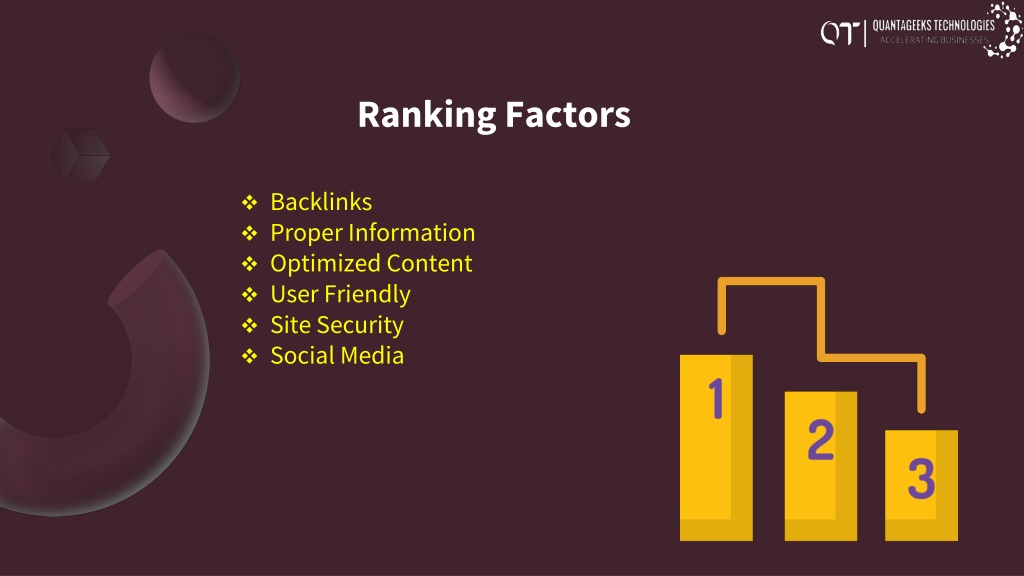 QT | QUANTAGEEKS TECHNOLOGIES
ACCELERATING BUSINESSES

Ranking Factors

❖ Backlinks
❖ Proper Information
❖ Optimized Content
❖ User Friendly
❖ Site Security
❖ Social Media

1
2
3